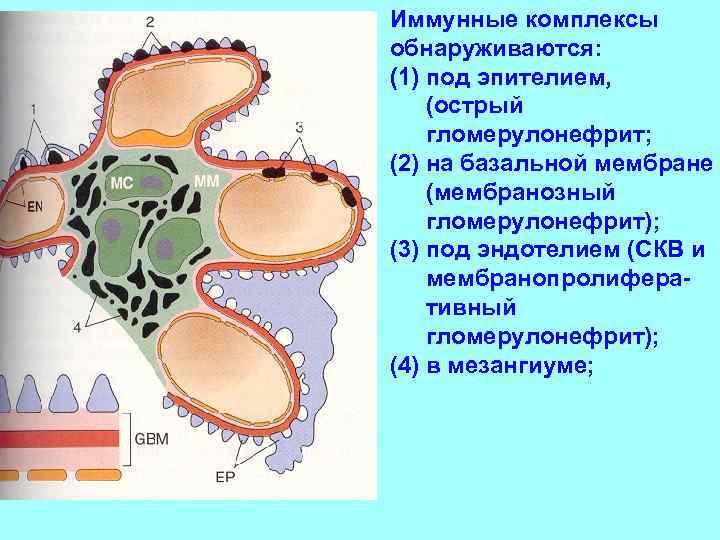 2

1

3

MC

MM

EN

4

GBM

EP

Иммунные комплексы обнаруживаются:
(1) под эпителием, (острый гломерулонефрит;
(2) на базальной мембране (мембранозный гломерулонефрит);
(3) под эндотелием (СКВ и мембранопролиферативный гломерулонефрит);
(4) в мезангиуме;